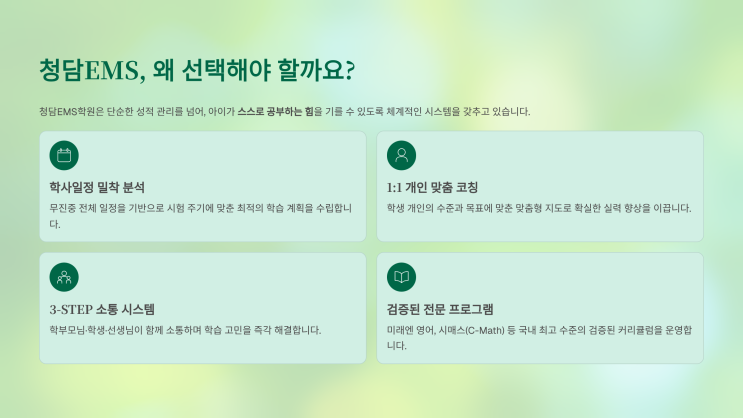 청담EMS, 왜 선택해야 할까요?

청담EMS학원은 단순한 성적 관리를 넘어, 아이가 스스로 공부하는 힘을 기를 수 있도록 체계적인 시스템을 갖추고 있습니다.

학사일정 밀착 분석

무진중 전체 일정을 기반으로 시험 주기에 맞춘 최적의 학습 계획을 수립합니다.

1:1 개인 맞춤 코칭

학생 개인의 수준과 목표에 맞춘 맞춤형 지도로 확실한 실력 향상을 이끕니다.

3-STEP 소통 시스템

학부모님·학생·선생님이 함께 소통하며 학습 고민을 즉각 해결합니다.

검증된 전문 프로그램

미래엔 영어, 시매스(C-Math) 등 국내 최고 수준의 검증된 커리큘럼을 운영합니다.